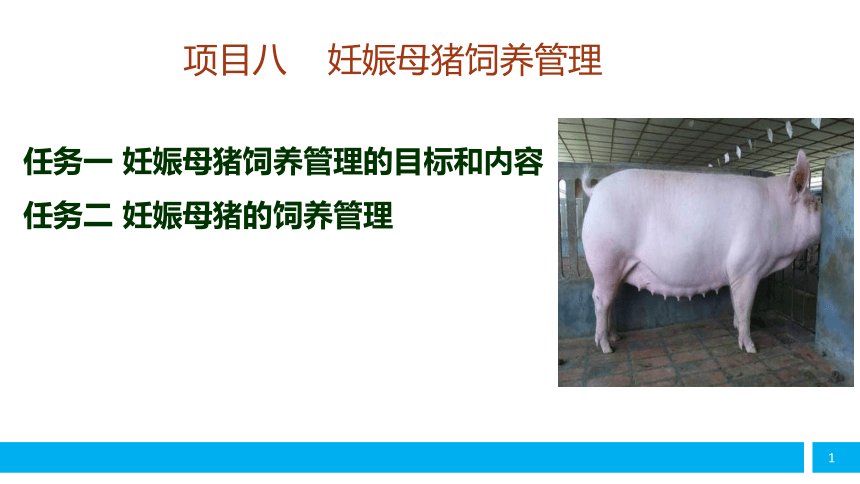 项目八 妊娠母猪饲养管理

任务一 妊娠母猪饲养管理的目标和内容
任务二 妊娠母猪的饲养管理

1